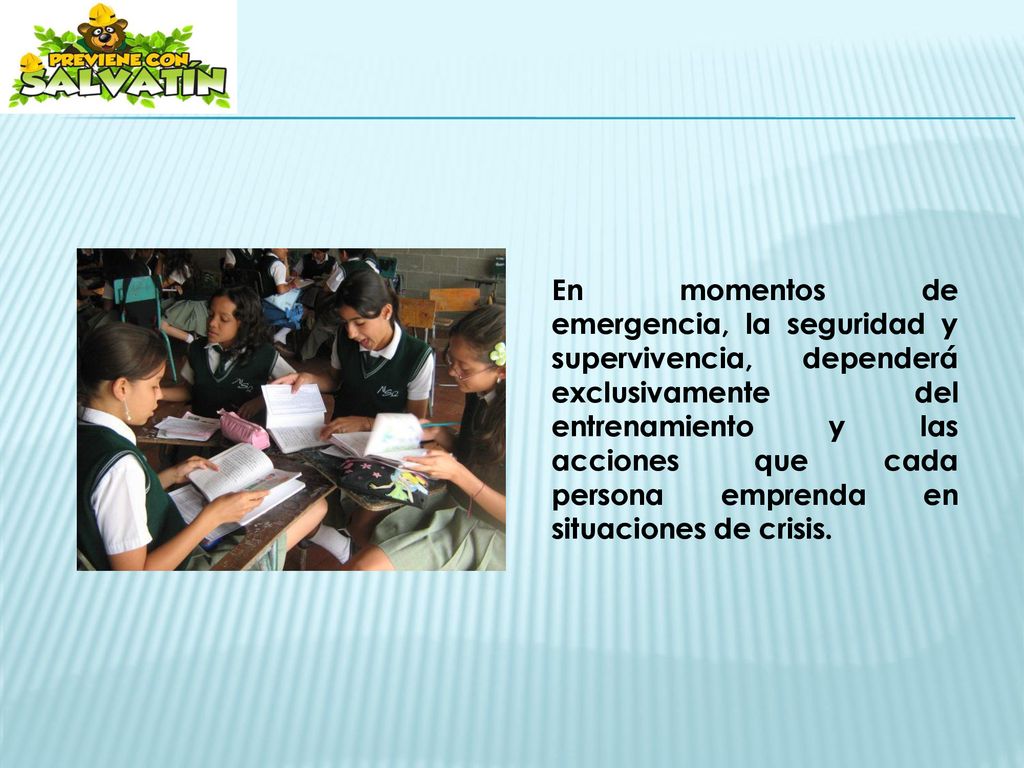 PREVIENE CON
SALVATIN

En momentos de emergencia, la seguridad y supervivencia, dependerá exclusivamente del entrenamiento y las acciones que cada persona emprenda en situaciones de crisis.